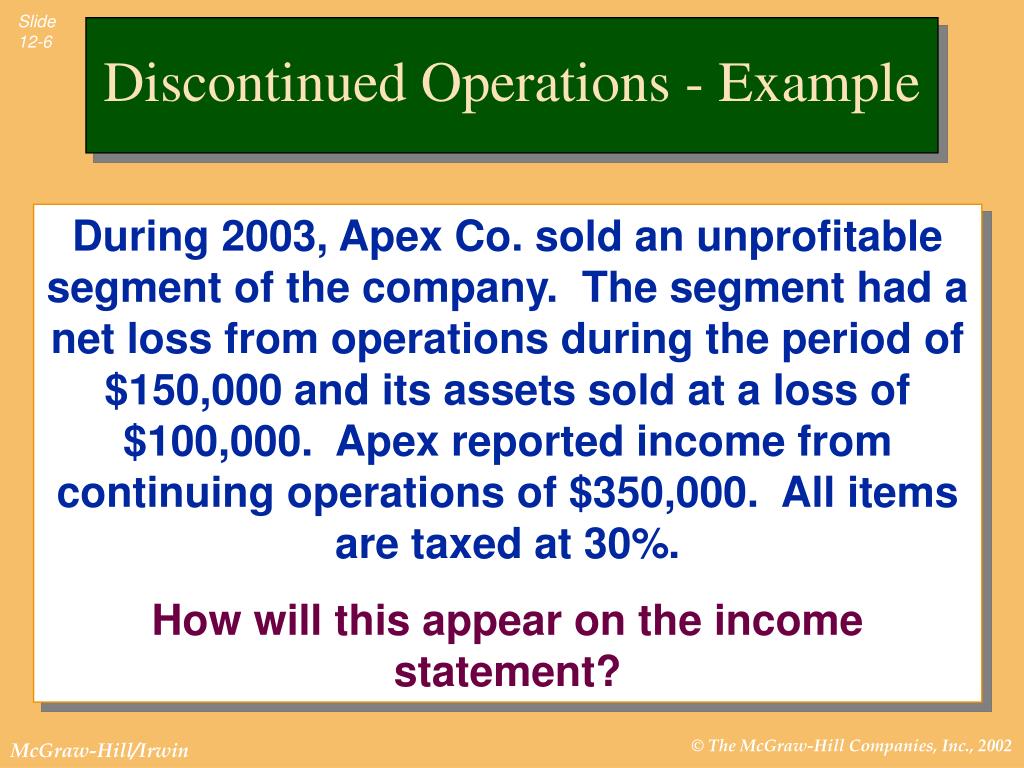 Slide 12-6

Discontinued Operations - Example

During 2003, Apex Co. sold an unprofitable segment of the company. The segment had a net loss from operations during the period of \$150,000 and its assets sold at a loss of \$100,000. Apex reported income from continuing operations of \$350,000. All items are taxed at 30%.

How will this appear on the income statement?

McGraw-Hill/Irwin

© The McGraw-Hill Companies, Inc., 2002